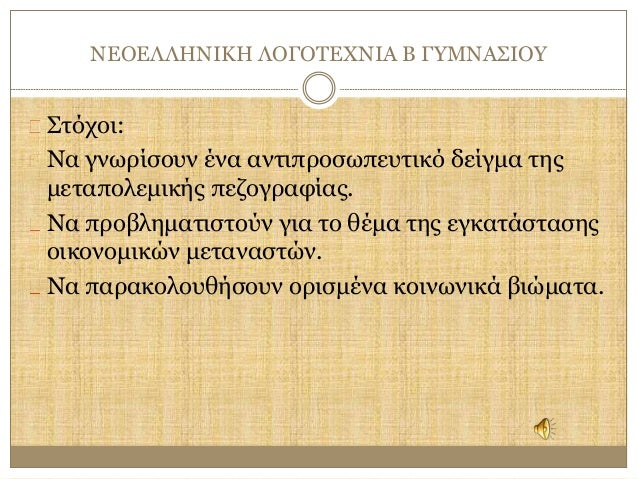 ΝΕΟΕΛΛΗΝΙΚΗ ΛΟΓΟΤΕΧΝΙΑ Β ΓΥΜΝΑΣΙΟΥ

Στόχοι:

Να γνωρίσουν ένα αντιπροσωπευτικό δείγμα της μεταπολεμικής πεζογραφίας.

Να προβληματιστούν για το θέμα της εγκατάστασης οικονομικών μεταναστών.

Να παρακολουθήσουν ορισμένα κοινωνικά βιώματα.